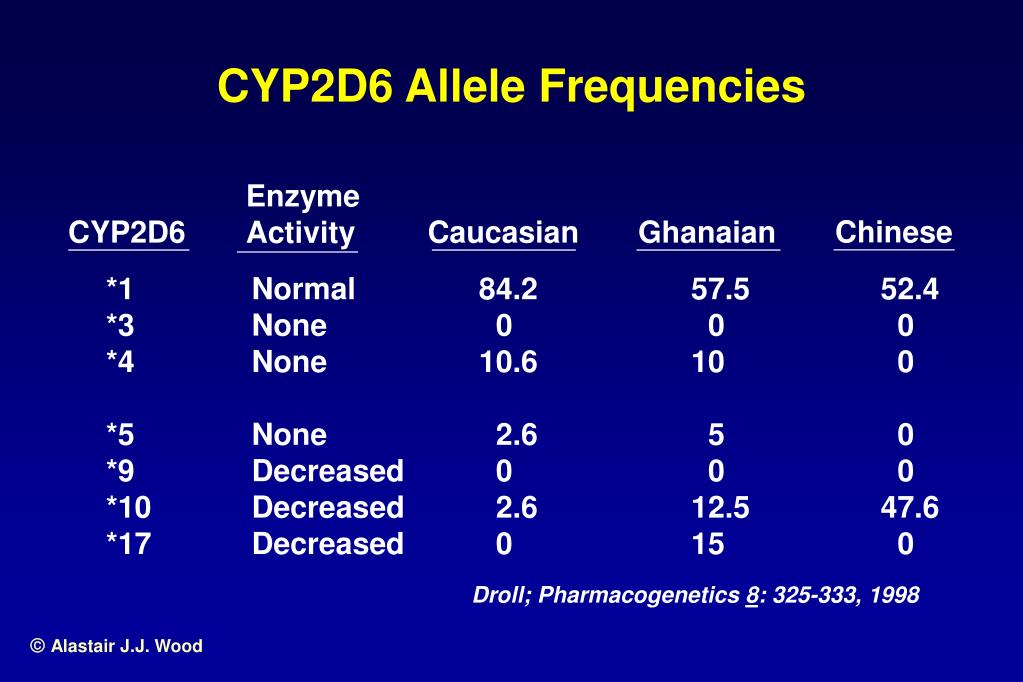 CYP2D6 Allele Frequencies

| CYP2D6 | Enzyme Activity | Caucasian | Ghanaian | Chinese |
|---|---|---|---|---|
| *1 | Normal | 84.2 | 57.5 | 52.4 |
| *3 | None | 0 | 0 | 0 |
| *4 | None | 10.6 | 10 | 0 |
| *5 | None | 2.6 | 5 | 0 |
| *9 | Decreased | 0 | 0 | 0 |
| *10 | Decreased | 2.6 | 12.5 | 47.6 |
| *17 | Decreased | 0 | 15 | 0 |

Droll; Pharmacogenetics 8: 325-333, 1998

© Alastair J.J. Wood